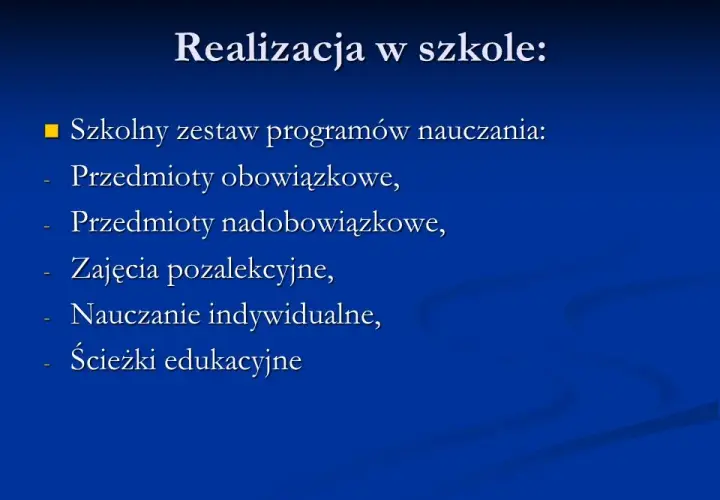 Realizacja w szkole:

Szkolny zestaw programów nauczania:
- Przedmioty obowiązkowe,
- Przedmioty nadobowiązkowe,
- Zajęcia pozalekcyjne,
- Nauczanie indywidualne,
- Ścieżki edukacyjne